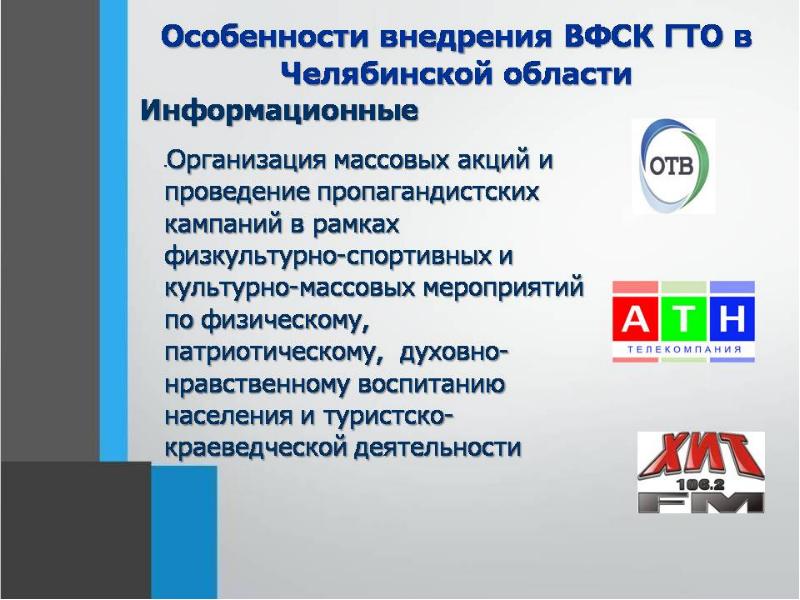 Особенности внедрения ВФСК ГТО в Челябинской области

Информационные

-Организация массовых акций и проведение пропагандистских кампаний в рамках физкультурно-спортивных и культурно-массовых мероприятий по физическому, патриотическому, духовно-нравственному воспитанию населения и туристско-краеведческой деятельности

ОТВ

А Т Н
ТЕЛЕКОМПАНИЯ

ХИТ
106.2
FM